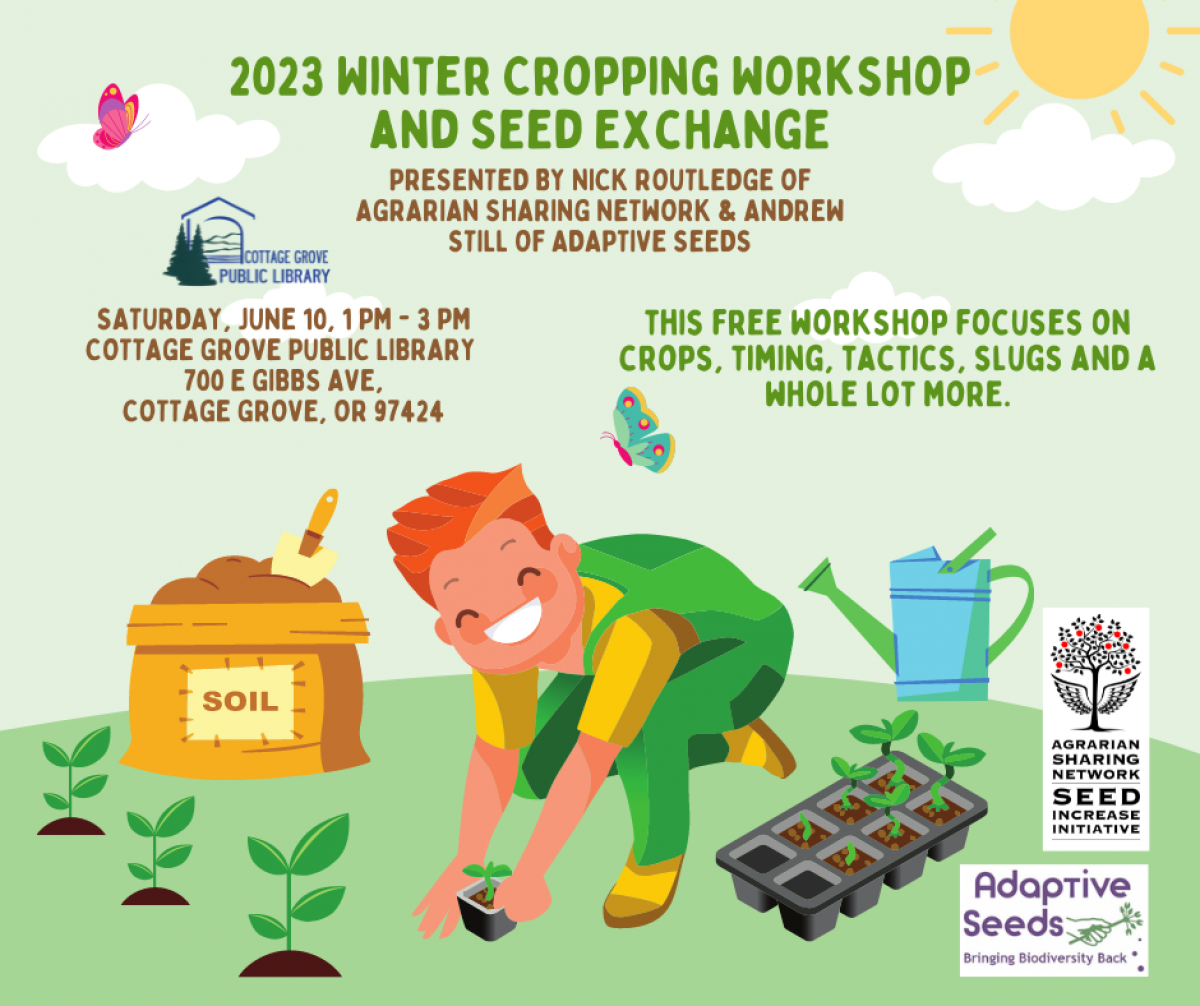 2023 WINTER CROPPING WORKSHOP AND SEED EXCHANGE

PRESENTED BY NICK ROUTLEDGE OF AGRARIAN SHARING NETWORK & ANDREW STILL OF ADAPTIVE SEEDS

COTTAGE GROVE PUBLIC LIBRARY

SATURDAY, JUNE 10, 1 PM - 3 PM
COTTAGE GROVE PUBLIC LIBRARY
700 E GIBBS AVE,
COTTAGE GROVE, OR 97424

THIS FREE WORKSHOP FOCUSES ON CROPS, TIMING, TACTICS, SLUGS AND A WHOLE LOT MORE.

SOIL

AGRARIAN SHARING NETWORK
SEED INCREASE INITIATIVE

Adaptive Seeds
Bringing Biodiversity Back